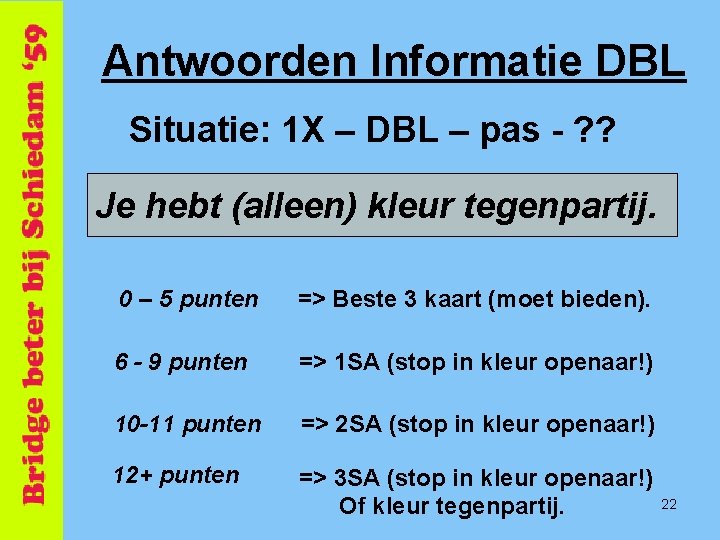 Bridge beter bij Schiedam '59

Antwoorden Informatie DBL

Situatie: 1X – DBL – pas - ??

Je hebt (alleen) kleur tegenpartij.

0 – 5 punten => Beste 3 kaart (moet bieden).

6 - 9 punten => 1SA (stop in kleur openaar!)

10-11 punten => 2SA (stop in kleur openaar!)

12+ punten => 3SA (stop in kleur openaar!) Of kleur tegenpartij.

22